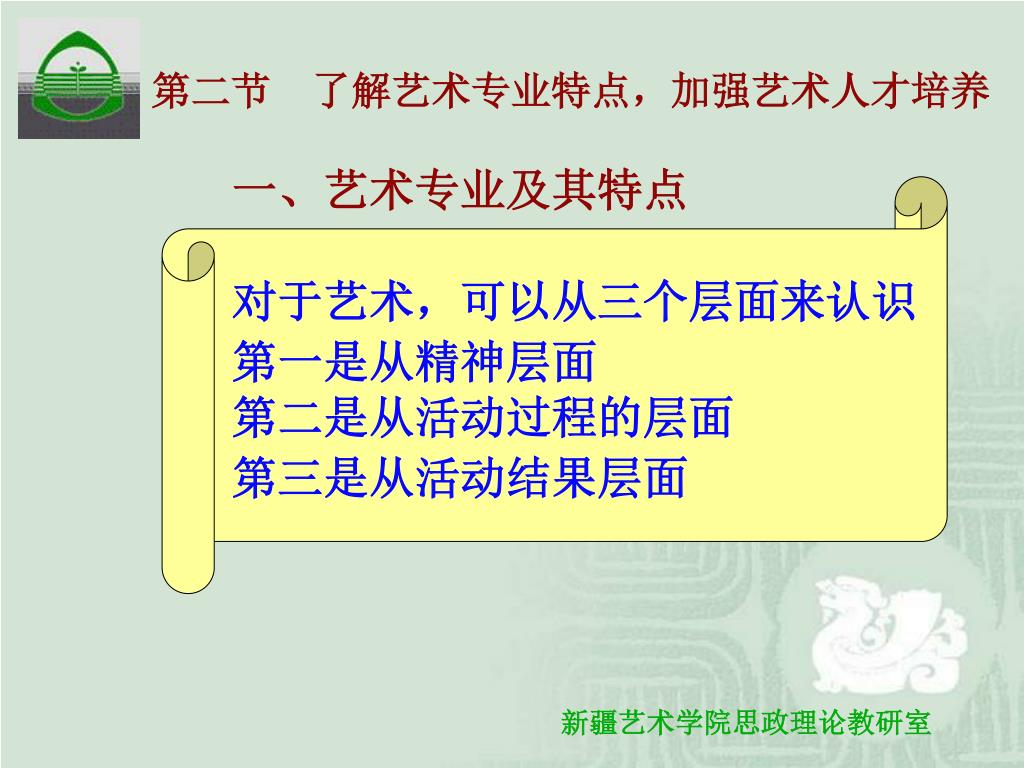 第二节　了解艺术专业特点，加强艺术人才培养

一、艺术专业及其特点

对于艺术，可以从三个层面来认识
第一是从精神层面
第二是从活动过程的层面
第三是从活动结果层面

新疆艺术学院思政理论教研室